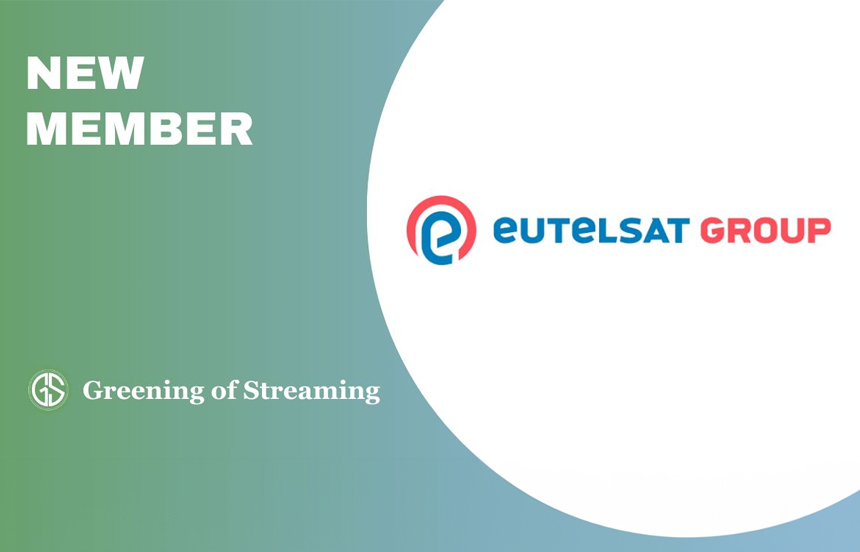 NEW
MEMBER

eutelsat GROUP

GS Greening of Streaming